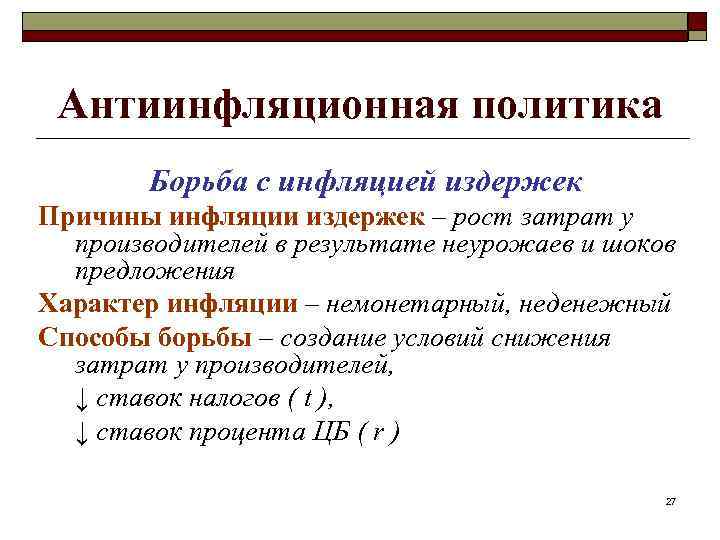 Антиинфляционная политика

Борьба с инфляцией издержек

Причины инфляции издержек – рост затрат у производителей в результате неурожаев и шоков предложения

Характер инфляции – немонетарный, неденежный

Способы борьбы – создание условий снижения затрат у производителей,

↓ ставок налогов ( t ),

↓ ставок процента ЦБ ( r )

27